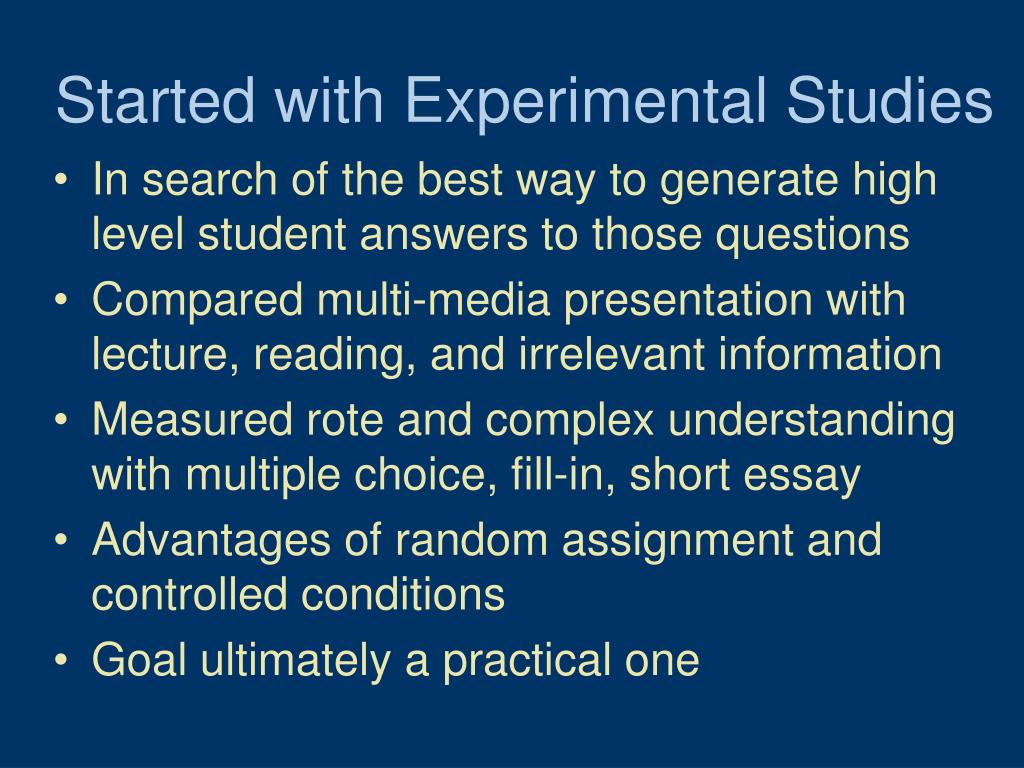 Started with Experimental Studies

• In search of the best way to generate high level student answers to those questions
• Compared multi-media presentation with lecture, reading, and irrelevant information
• Measured rote and complex understanding with multiple choice, fill-in, short essay
• Advantages of random assignment and controlled conditions
• Goal ultimately a practical one